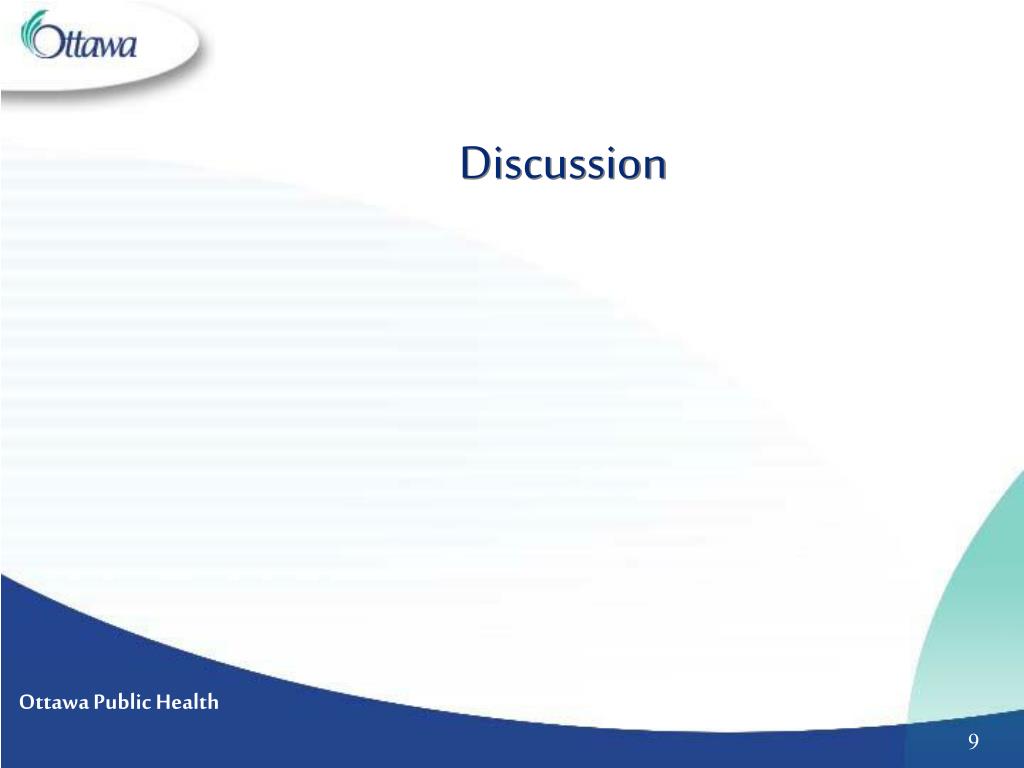 Ottawa

Discussion

Ottawa Public Health

9